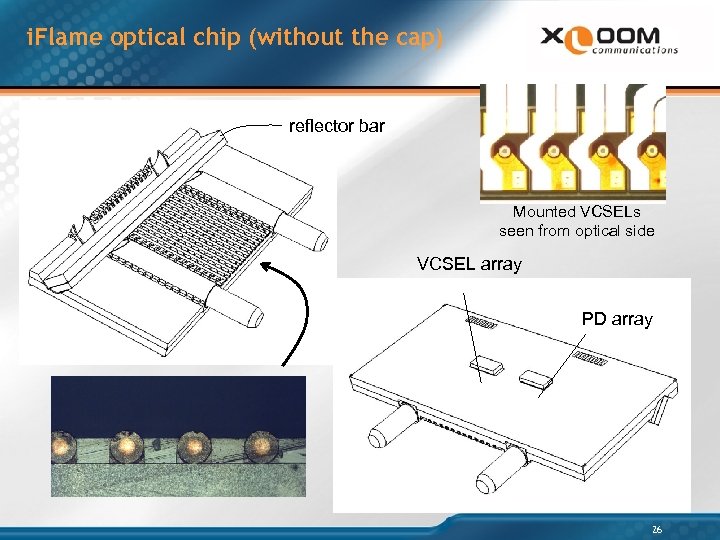 iFlame optical chip (without the cap)

XLOOM communications

reflector bar

Mounted VCSELs seen from optical side

VCSEL array

PD array

26